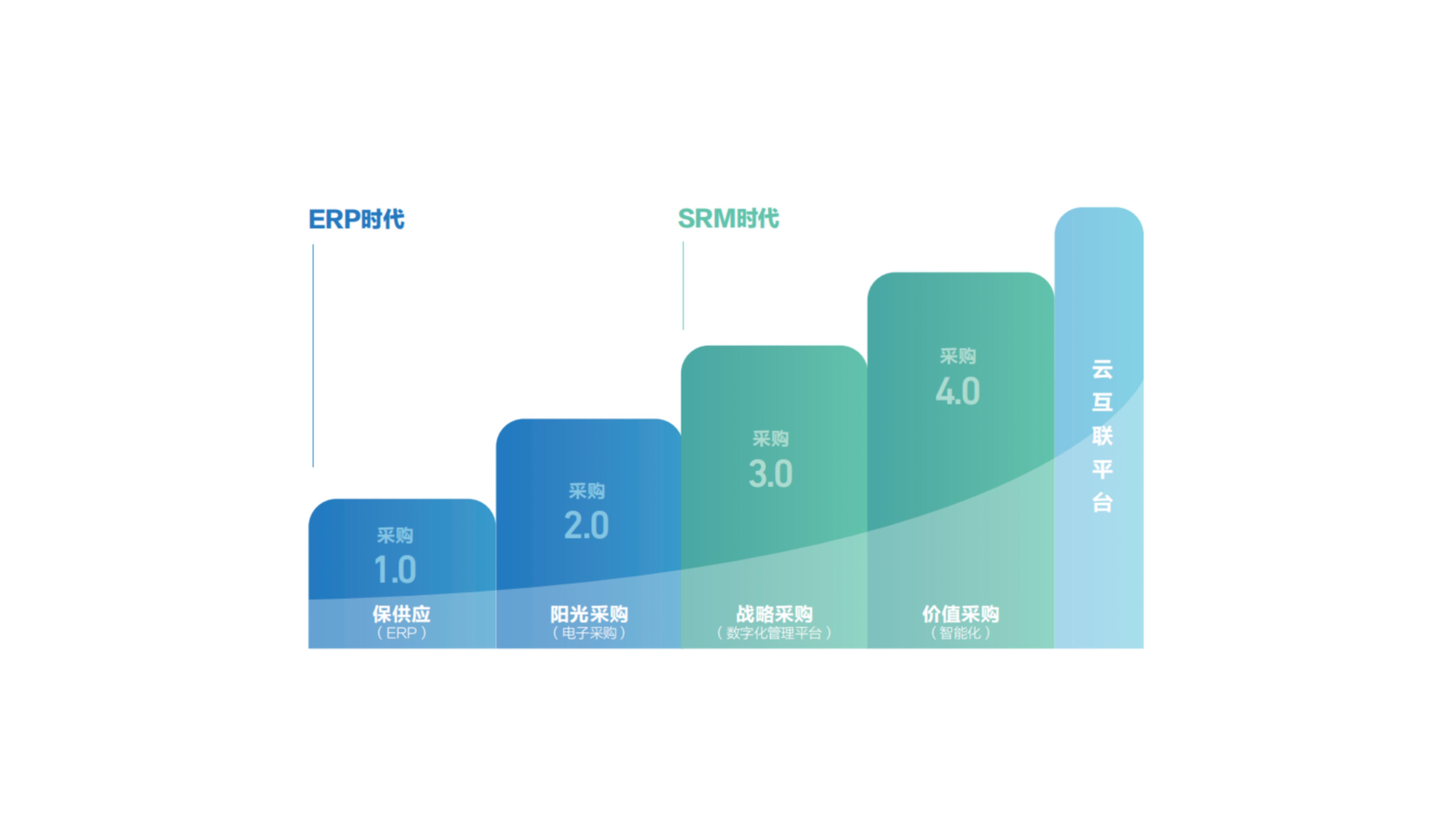 ERP时代

SRM时代

采购
1.0
保供应
（ERP）

采购
2.0
阳光采购
（电子采购）

采购
3.0
战略采购
（数字化管理平台）

采购
4.0
价值采购
（智能化）

云互联平台